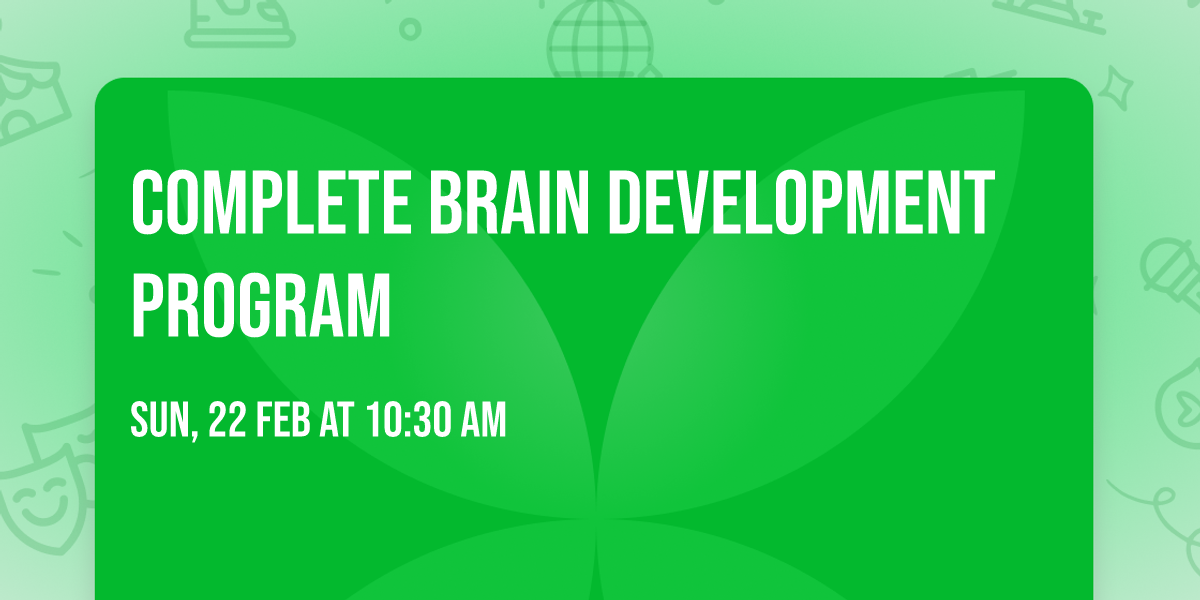 COMPLETE BRAIN DEVELOPMENT PROGRAM

SUN, 22 FEB AT 10:30 AM